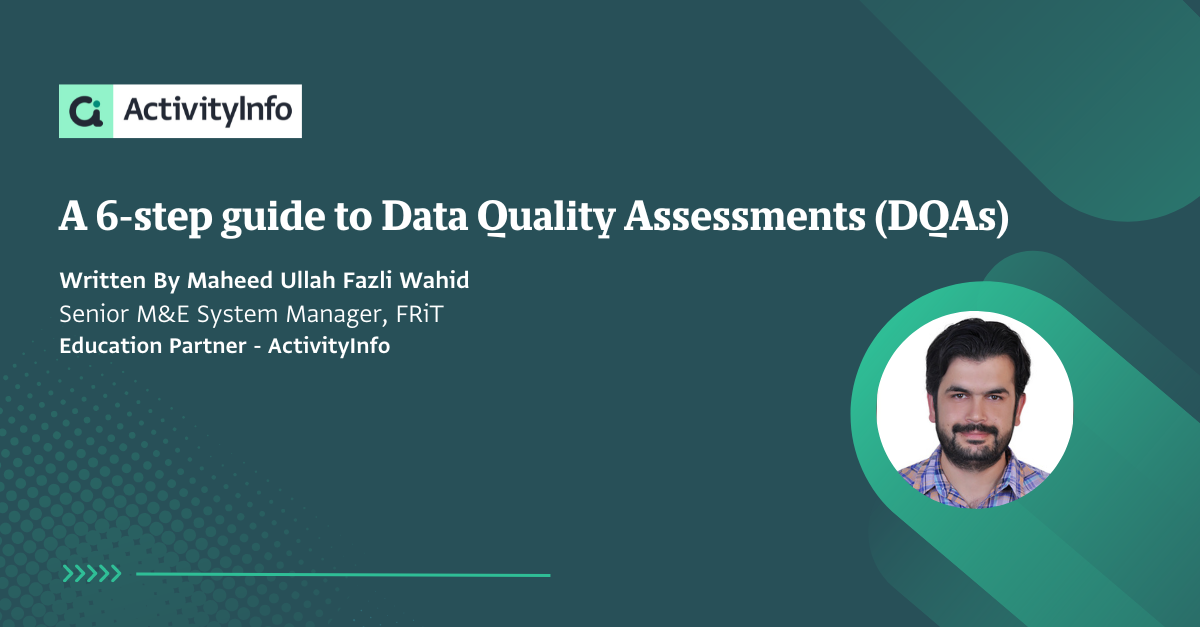 ActivityInfo

A 6-step guide to Data Quality Assessments (DQAs)

Written By Maheed Ullah Fazli Wahid
Senior M&E System Manager, FRiT
Education Partner - ActivityInfo